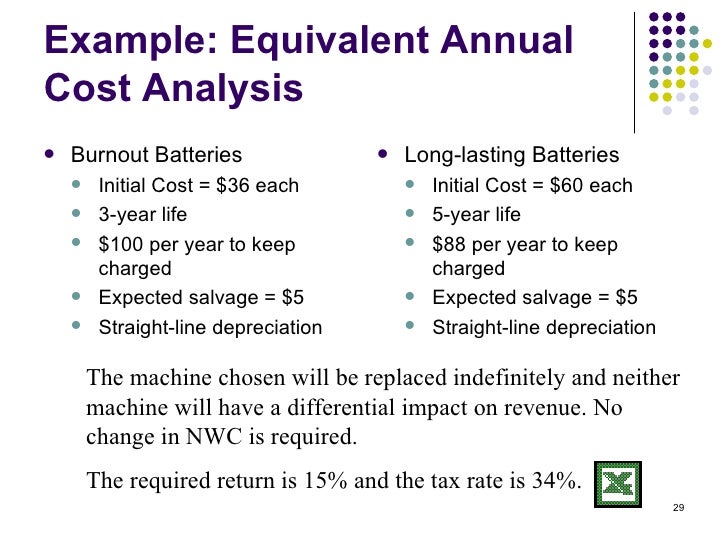 Example: Equivalent Annual Cost Analysis

- Burnout Batteries
  - Initial Cost = \$36 each
  - 3-year life
  - \$100 per year to keep charged
  - Expected salvage = \$5
  - Straight-line depreciation

- Long-lasting Batteries
  - Initial Cost = \$60 each
  - 5-year life
  - \$88 per year to keep charged
  - Expected salvage = \$5
  - Straight-line depreciation

The machine chosen will be replaced indefinitely and neither machine will have a differential impact on revenue. No change in NWC is required.

The required return is 15% and the tax rate is 34%.

29